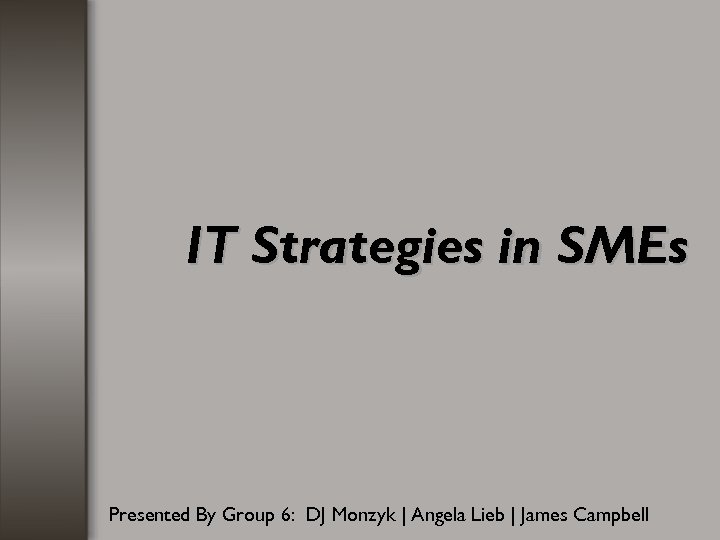 IT Strategies in SMEs

Presented By Group 6: DJ Monzyk | Angela Lieb | James Campbell